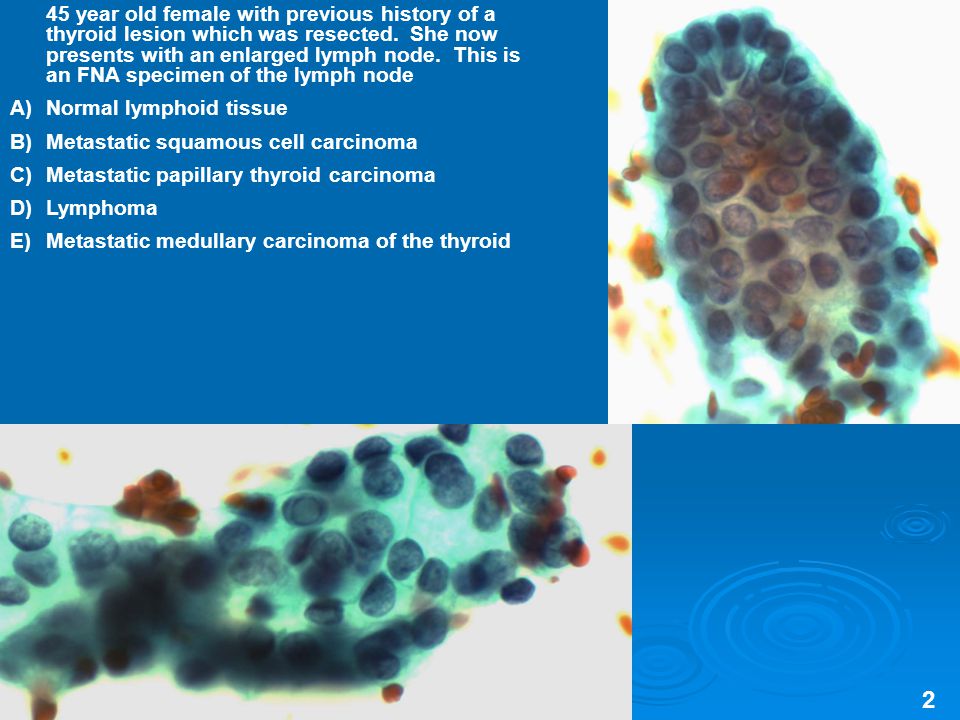 45 year old female with previous history of a thyroid lesion which was resected. She now presents with an enlarged lymph node. This is an FNA specimen of the lymph node

A) Normal lymphoid tissue
B) Metastatic squamous cell carcinoma
C) Metastatic papillary thyroid carcinoma
D) Lymphoma
E) Metastatic medullary carcinoma of the thyroid

2